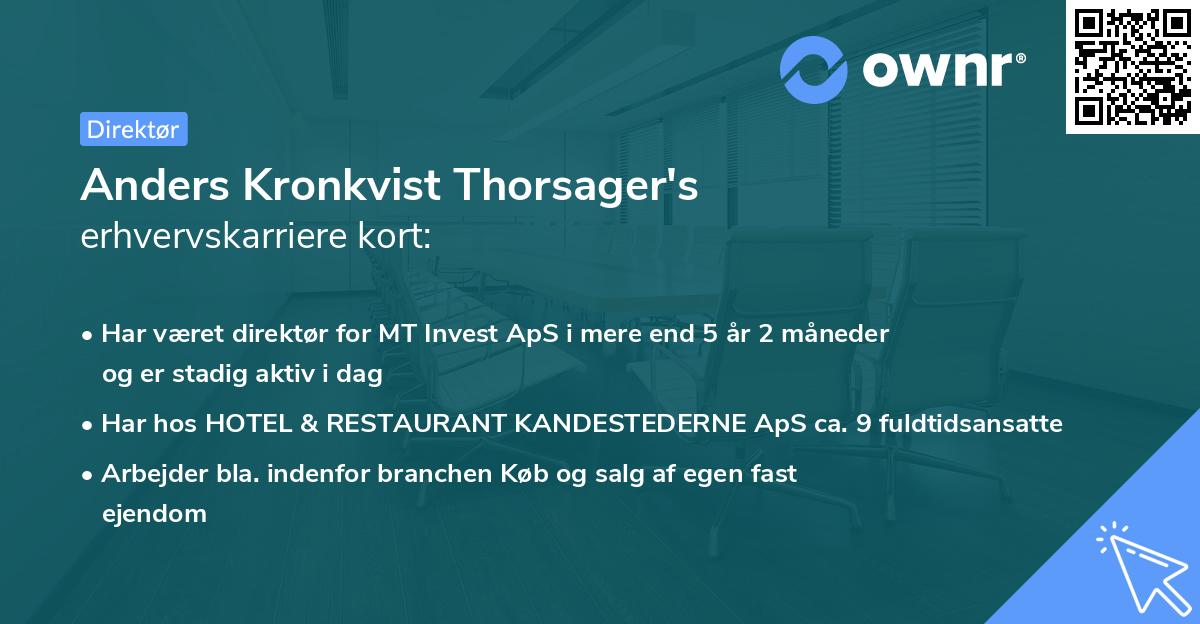 ownr®

Direktør

Anders Kronkvist Thorsager's erhvervskarriere kort:

• Har været direktør for MT Invest ApS i mere end 5 år 2 måneder og er stadig aktiv i dag

• Har hos HOTEL & RESTAURANT KANDESTEDERNE ApS ca. 9 fuldtidsansatte

• Arbejder bla. indenfor branchen Køb og salg af egen fast ejendom